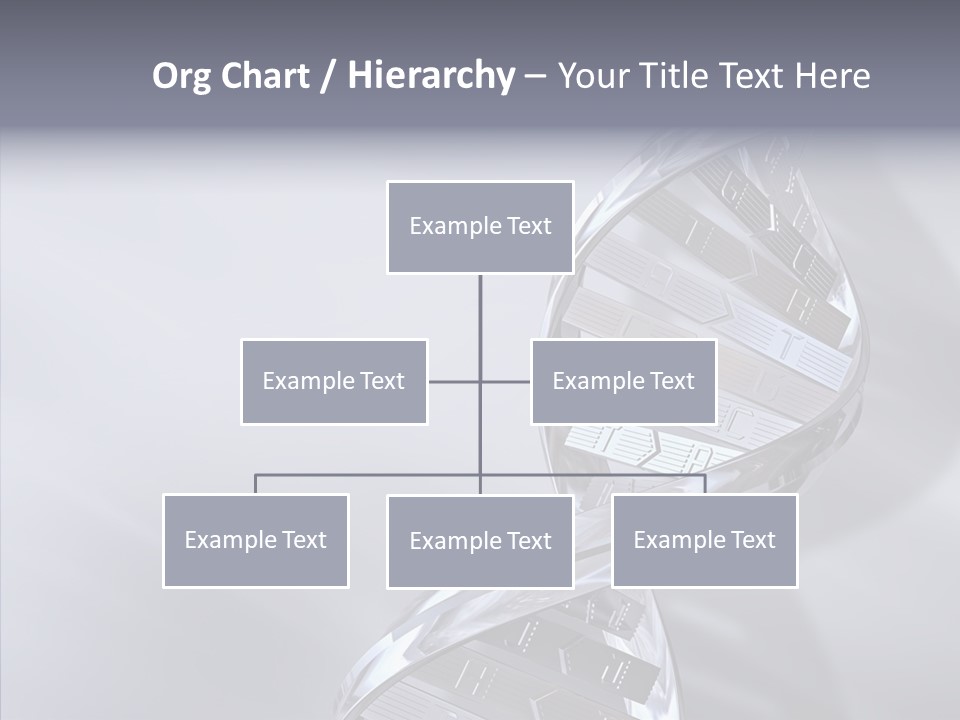 Org Chart / Hierarchy – Your Title Text Here

Example Text

Example Text

Example Text

Example Text

Example Text

Example Text